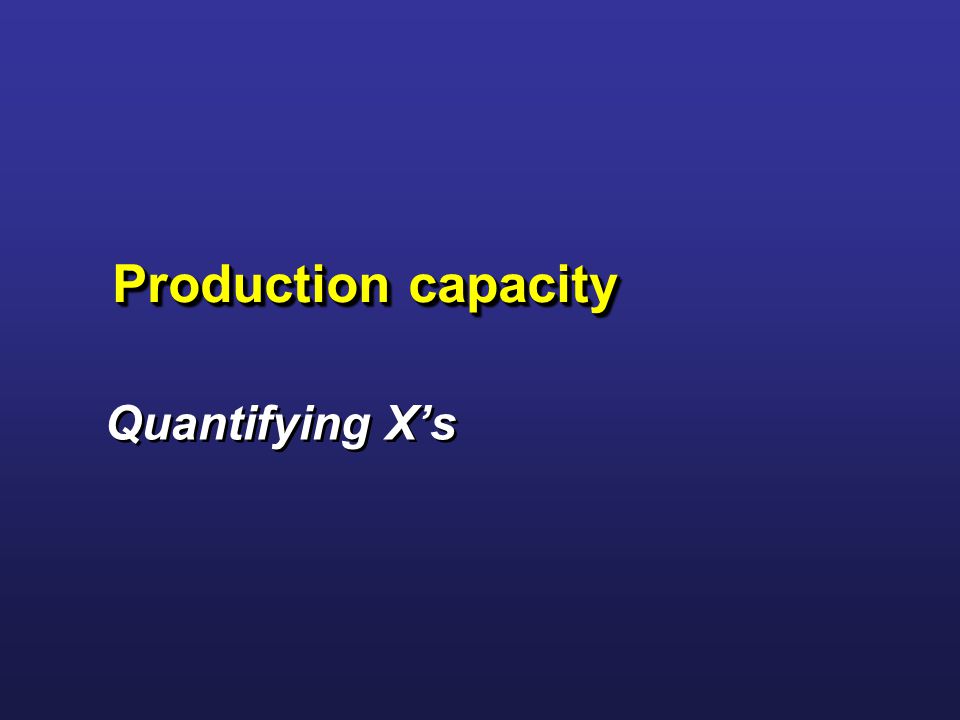 Production capacity

Quantifying X’s